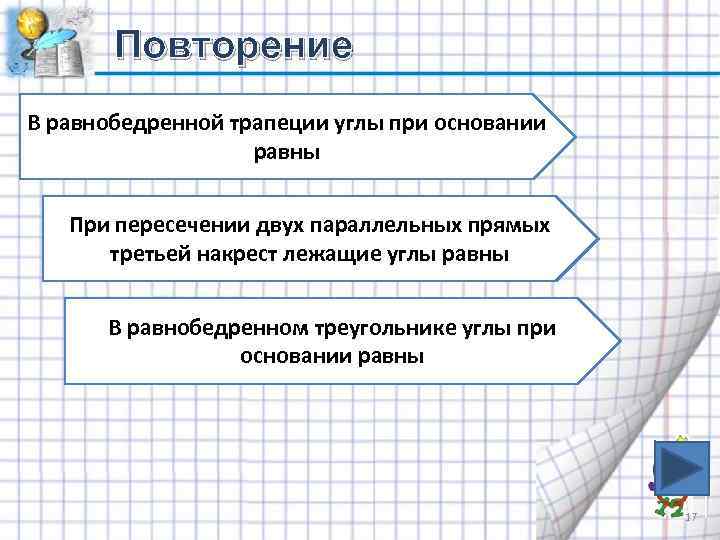 Повторение

В равнобедренной трапеции углы при основании равны

При пересечении двух параллельных прямых третьей накрест лежащие углы равны

В равнобедренном треугольнике углы при основании равны

17